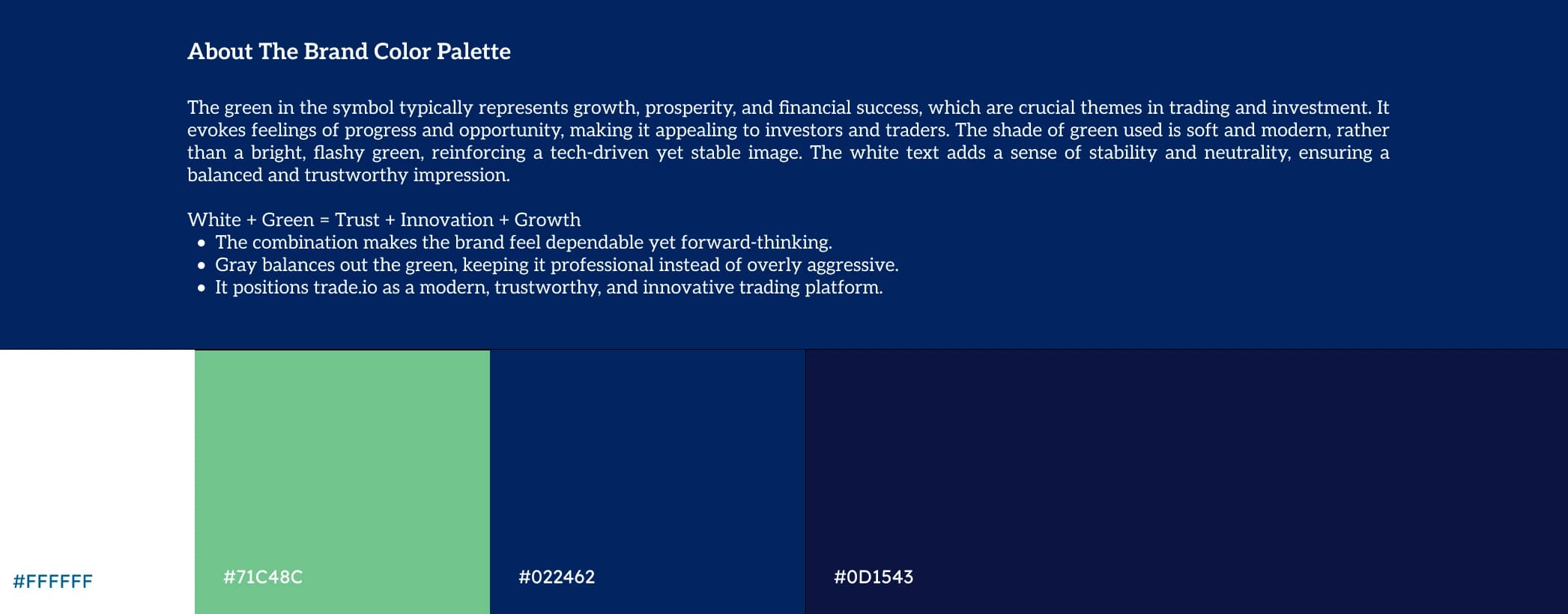 About The Brand Color Palette

The green in the symbol typically represents growth, prosperity, and financial success, which are crucial themes in trading and investment. It evokes feelings of progress and opportunity, making it appealing to investors and traders. The shade of green used is soft and modern, rather than a bright, flashy green, reinforcing a tech-driven yet stable image. The white text adds a sense of stability and neutrality, ensuring a balanced and trustworthy impression.

White + Green = Trust + Innovation + Growth
- The combination makes the brand feel dependable yet forward-thinking.
- Gray balances out the green, keeping it professional instead of overly aggressive.
- It positions trade.io as a modern, trustworthy, and innovative trading platform.

#FFFFFF

#71C48C

#022462

#0D1543